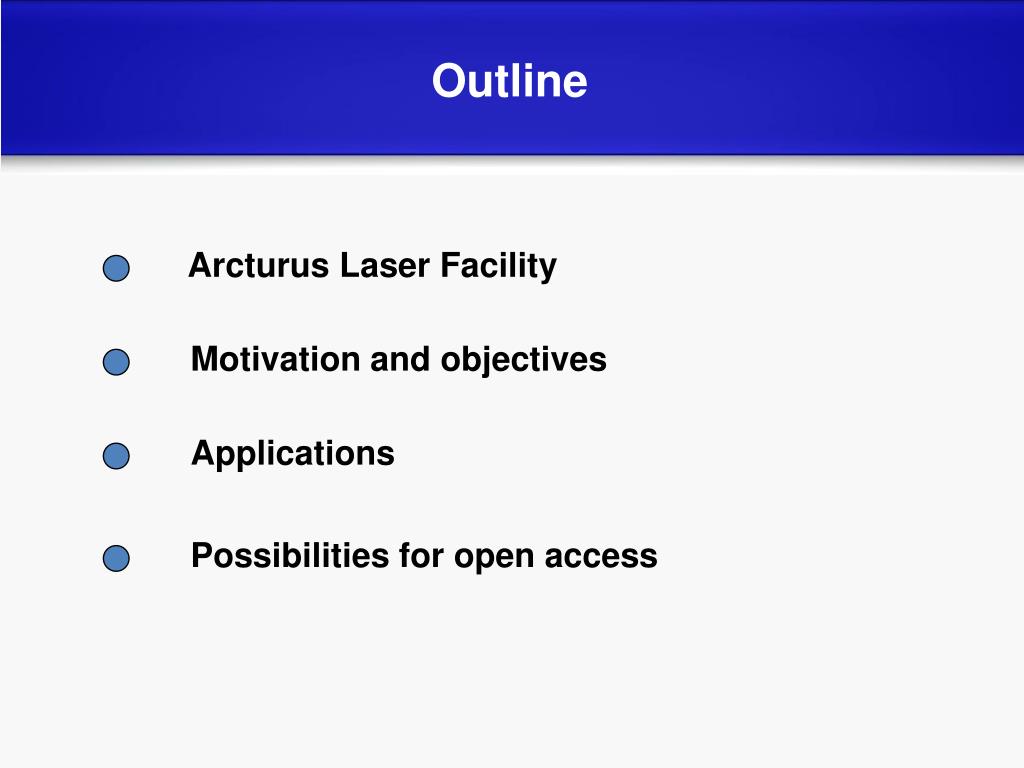 Outline

Arcturus Laser Facility

Motivation and objectives

Applications

Possibilities for open access